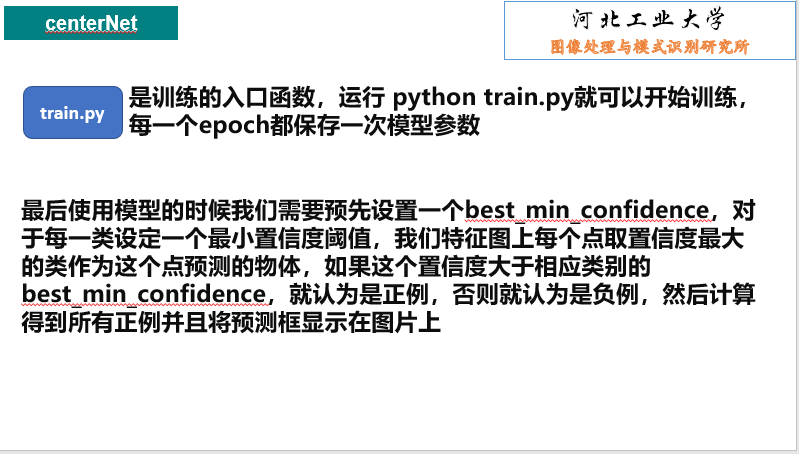 centerNet

河北工业大学
图像处理与模式识别研究所

train.py

是训练的入口函数，运行 python train.py就可以开始训练，每一个epoch都保存一次模型参数

最后使用模型的时候我们需要预先设置一个best_min_confidence，对于每一类设定一个最小置信度阈值，我们特征图上每个点取置信度最大的类作为这个点预测的物体，如果这个置信度大于相应类别的best_min_confidence，就认为是正例，否则就认为是负例，然后计算得到所有正例并且将预测框显示在图片上